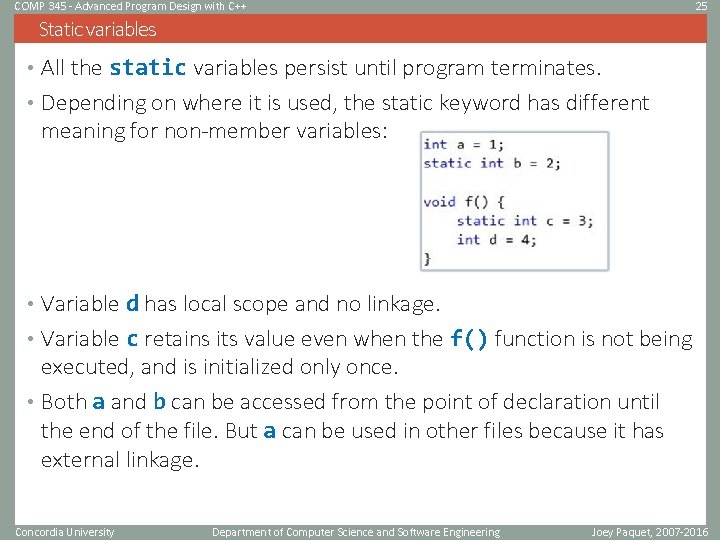 COMP 345 - Advanced Program Design with C++ 25

Static variables

• All the static variables persist until program terminates.

• Depending on where it is used, the static keyword has different meaning for non-member variables:

int a = 1;
static int b = 2;

void f() {
    static int c = 3;
    int d = 4;
}

• Variable d has local scope and no linkage.

• Variable c retains its value even when the f() function is not being executed, and is initialized only once.

• Both a and b can be accessed from the point of declaration until the end of the file. But a can be used in other files because it has external linkage.

Concordia University Department of Computer Science and Software Engineering Joey Paquet, 2007-2016